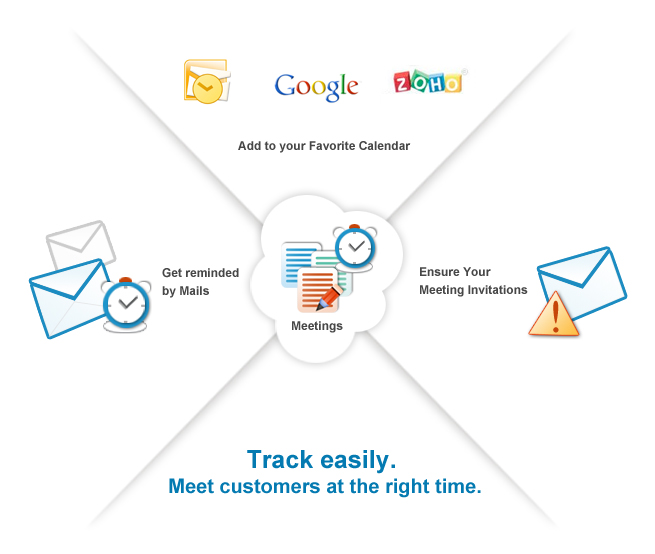 Google

ZOHO

Add to your Favorite Calendar

Get reminded by Mails

Meetings

Ensure Your Meeting Invitations

Track easily.
Meet customers at the right time.